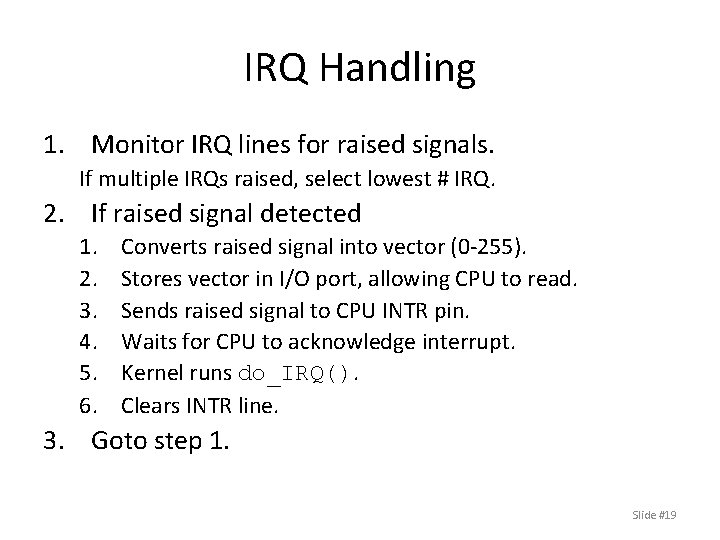 IRQ Handling

1. Monitor IRQ lines for raised signals.
If multiple IRQs raised, select lowest # IRQ.
2. If raised signal detected
1. Converts raised signal into vector (0-255).
2. Stores vector in I/O port, allowing CPU to read.
3. Sends raised signal to CPU INTR pin.
4. Waits for CPU to acknowledge interrupt.
5. Kernel runs do_IRQ().
6. Clears INTR line.
3. Goto step 1.

Slide #19